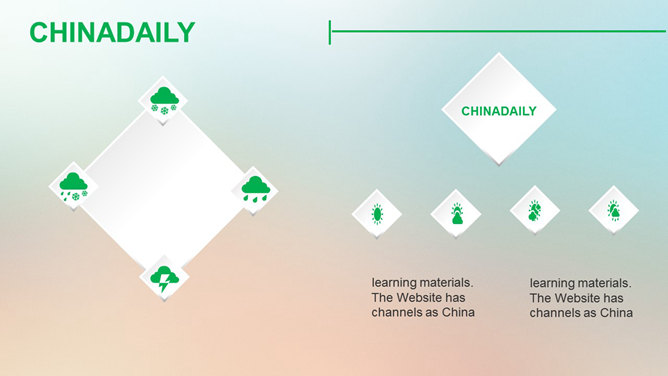 CHINADAILY

CHINADAILY

learning materials. The Website has channels as China

learning materials. The Website has channels as China